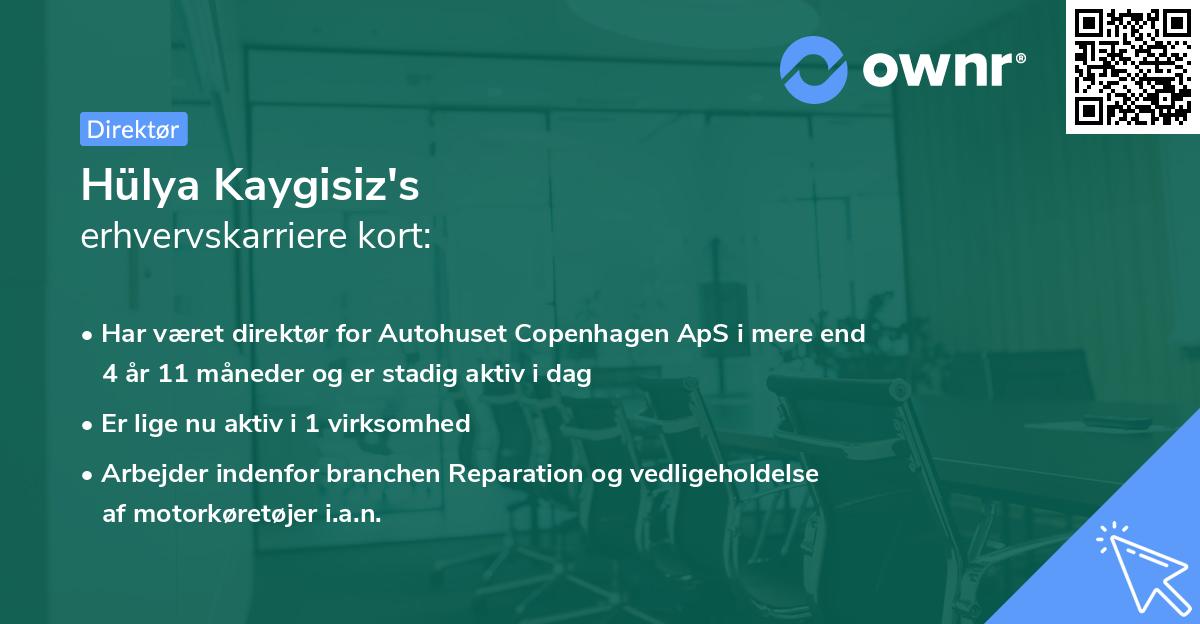 ownr®

Direktør

Hülya Kaygisiz's
erhvervskarriere kort:

• Har været direktør for Autohuset Copenhagen ApS i mere end 4 år 11 måneder og er stadig aktiv i dag

• Er lige nu aktiv i 1 virksomhed

• Arbejder indenfor branchen Reparation og vedligeholdelse af motorkøretøjer i.a.n.